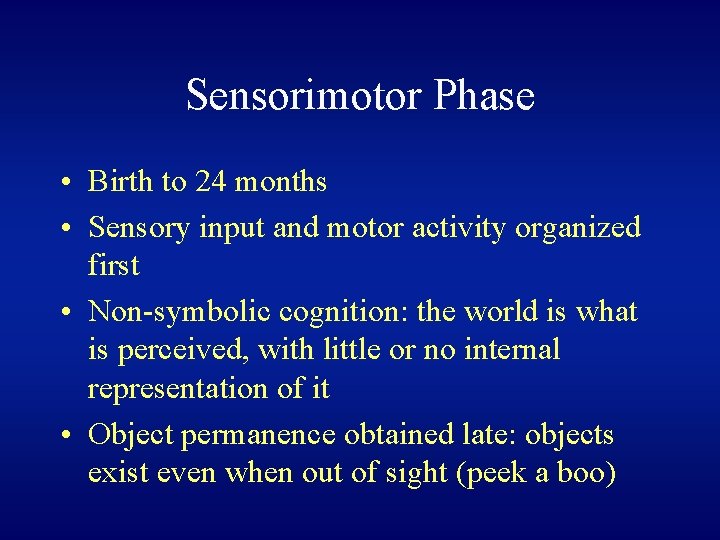 Sensorimotor Phase

• Birth to 24 months
• Sensory input and motor activity organized first
• Non-symbolic cognition: the world is what is perceived, with little or no internal representation of it
• Object permanence obtained late: objects exist even when out of sight (peek a boo)